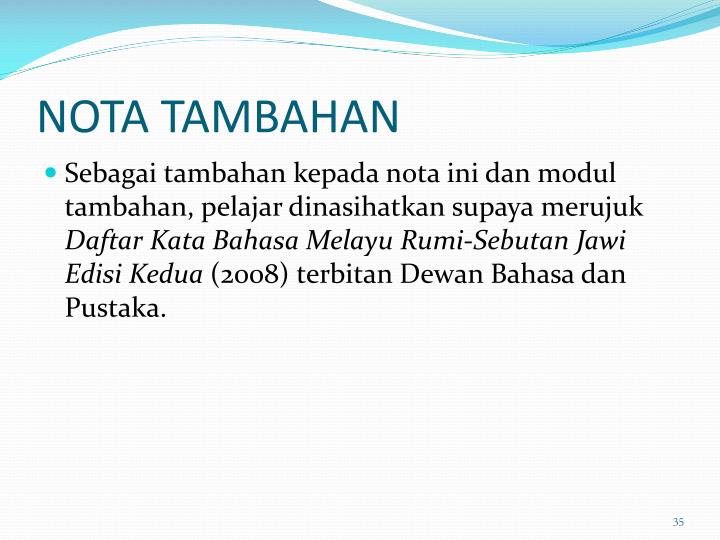 NOTA TAMBAHAN

Sebagai tambahan kepada nota ini dan modul tambahan, pelajar dinasihatkan supaya merujuk Daftar Kata Bahasa Melayu Rumi-Sebutan Jawi Edisi Kedua (2008) terbitan Dewan Bahasa dan Pustaka.

35